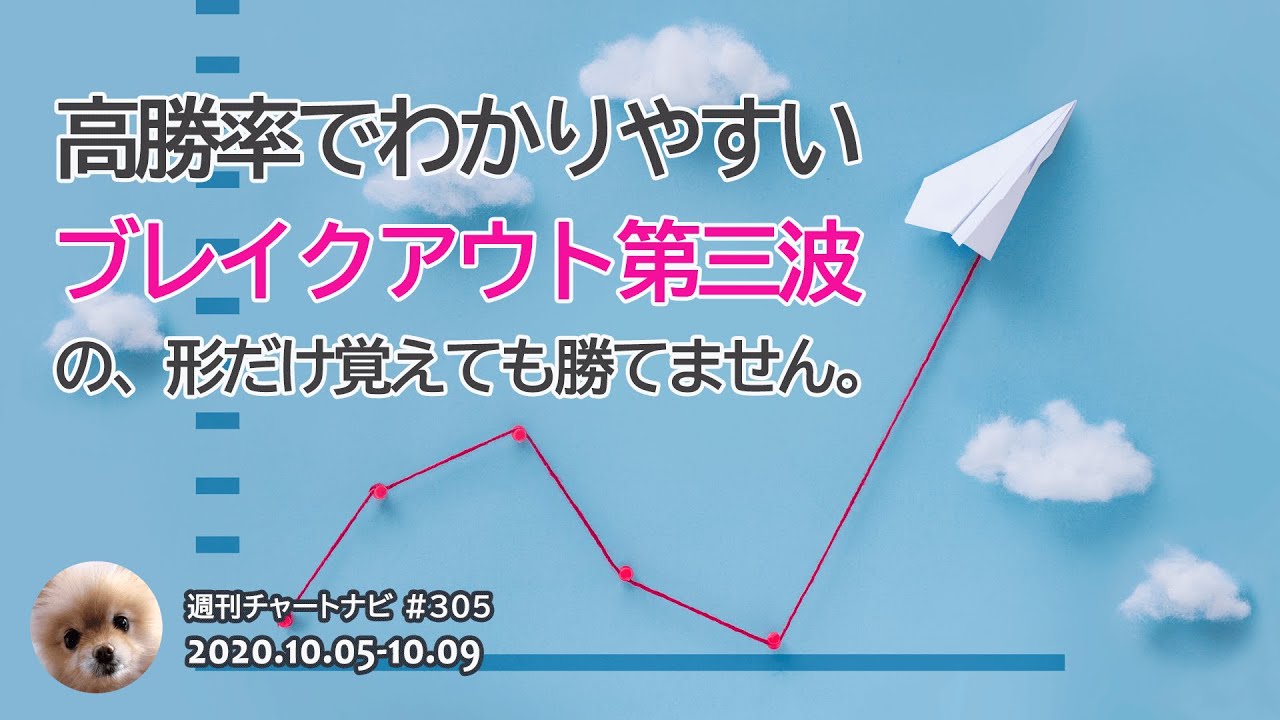 高勝率でわかりやすい
ブレイクアウト第三波
の、形だけ覚えても勝てません。

週刊チャートナビ #305
2020.10.05-10.09